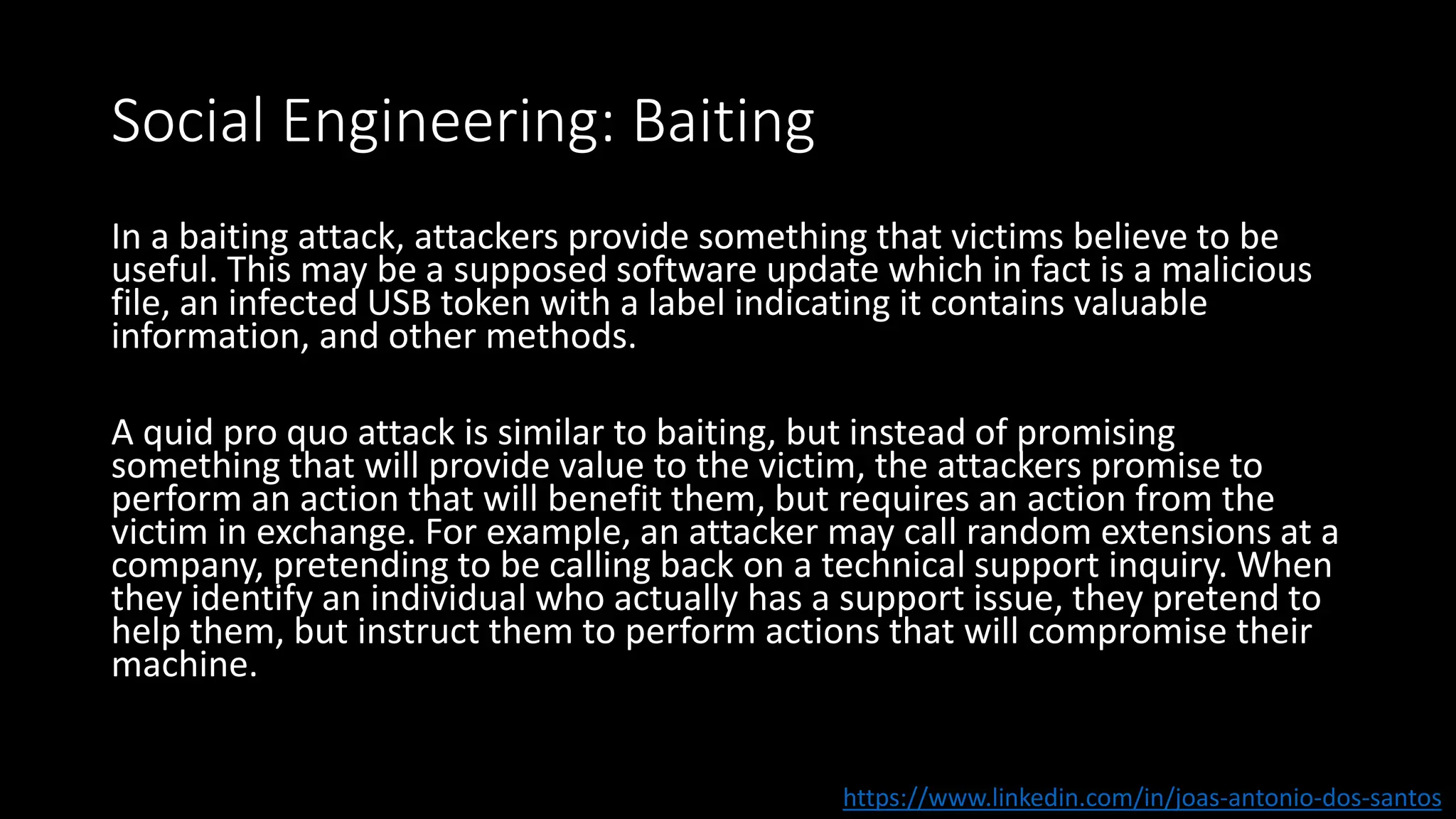 Social Engineering: Baiting

In a baiting attack, attackers provide something that victims believe to be useful. This may be a supposed software update which in fact is a malicious file, an infected USB token with a label indicating it contains valuable information, and other methods.

A quid pro quo attack is similar to baiting, but instead of promising something that will provide value to the victim, the attackers promise to perform an action that will benefit them, but requires an action from the victim in exchange. For example, an attacker may call random extensions at a company, pretending to be calling back on a technical support inquiry. When they identify an individual who actually has a support issue, they pretend to help them, but instruct them to perform actions that will compromise their machine.

https://www.linkedin.com/in/joas-antonio-dos-santos